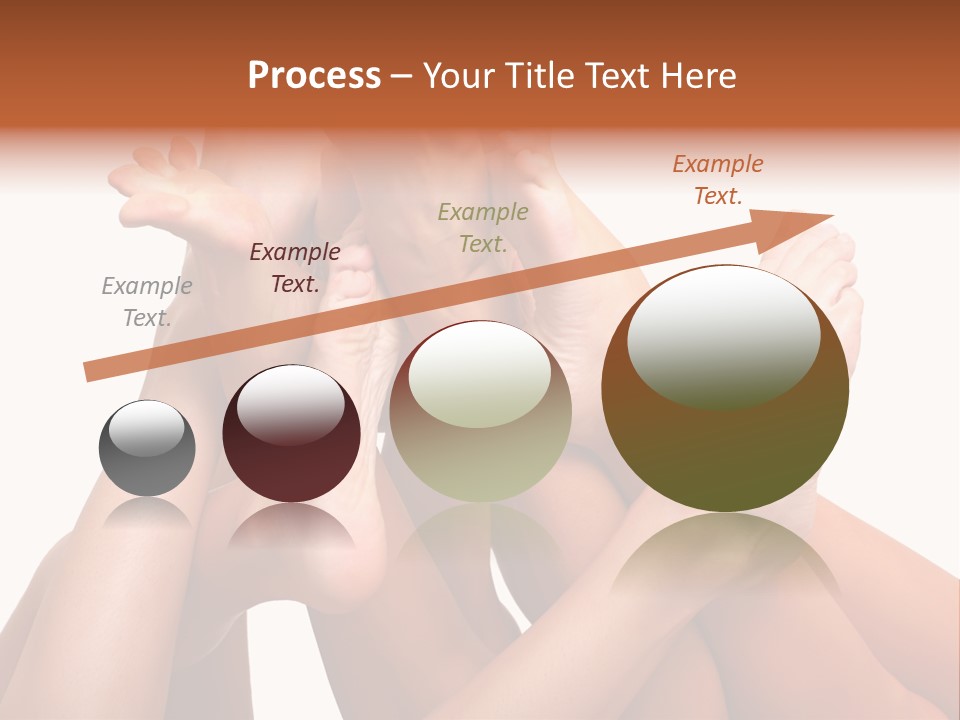 Process – Your Title Text Here

Example Text.

Example Text.

Example Text.

Example Text.